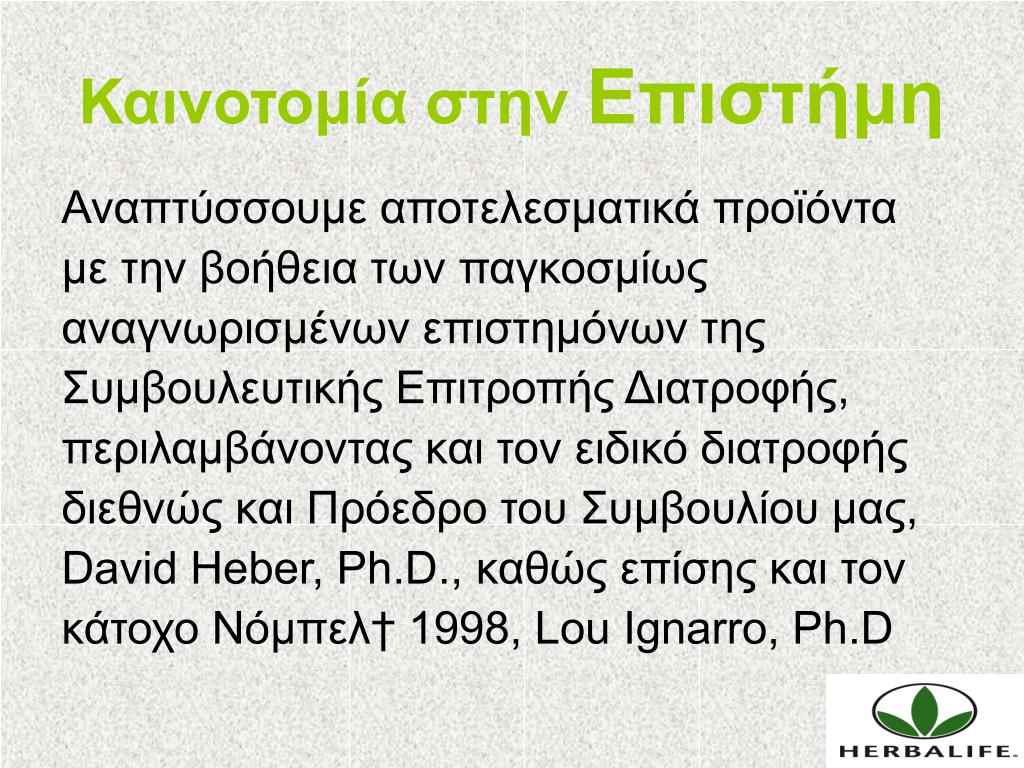 Καινοτομία στην Επιστήμη

Αναπτύσσουμε αποτελεσματικά προϊόντα με την βοήθεια των παγκοσμίως αναγνωρισμένων επιστημόνων της Συμβουλευτικής Επιτροπής Διατροφής, περιλαμβάνοντας και τον ειδικό διατροφής διεθνώς και Πρόεδρο του Συμβουλίου μας, David Heber, Ph.D., καθώς επίσης και τον κάτοχο Νόμπελ† 1998, Lou Ignarro, Ph.D

HERBALIFE.